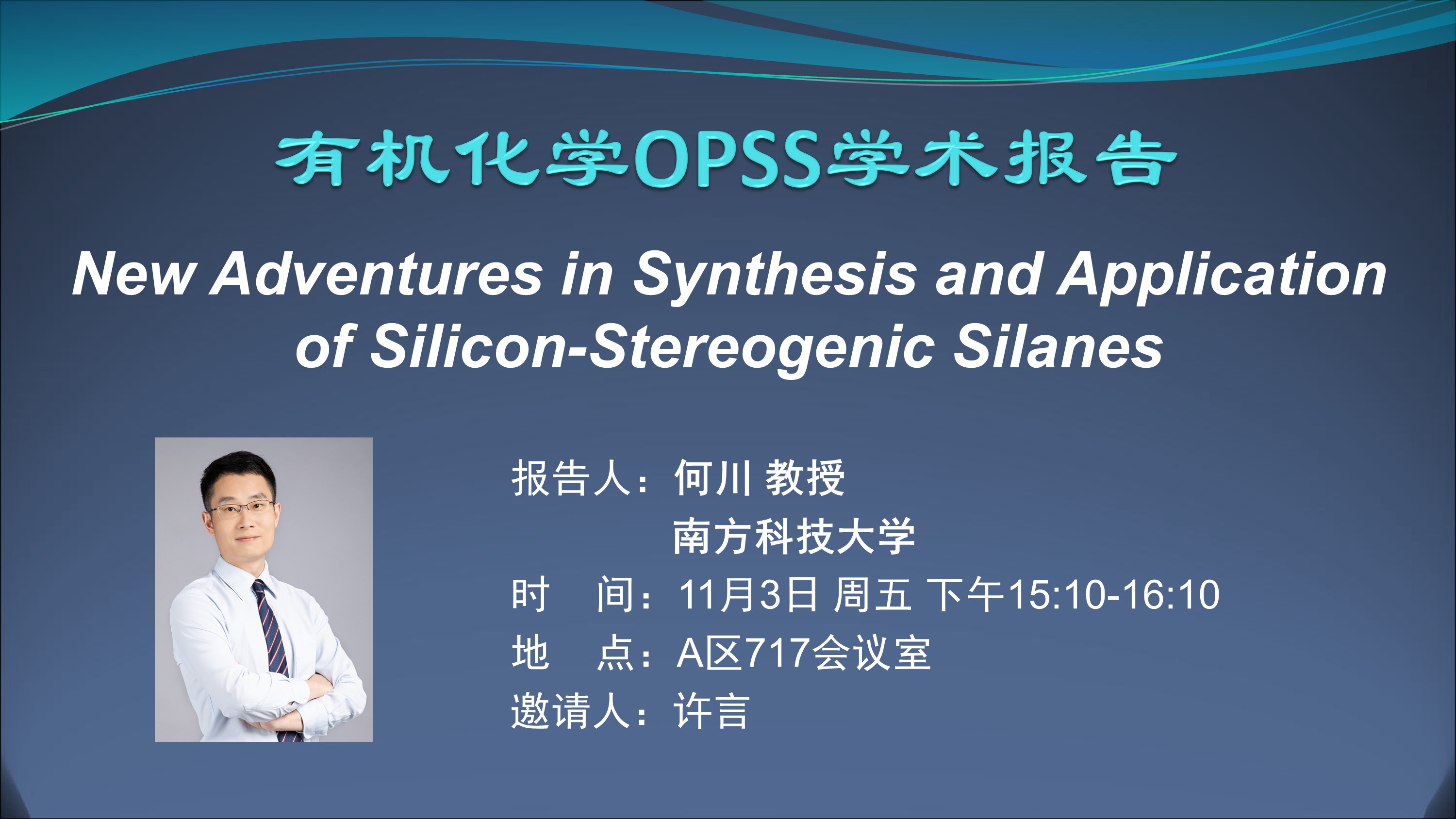 有机化学OPSS学术报告

New Adventures in Synthesis and Application of Silicon-Stereogenic Silanes

报告人：何川 教授
南方科技大学
时 间：11月3日 周五 下午15:10-16:10
地 点：A区717会议室
邀请人：许言